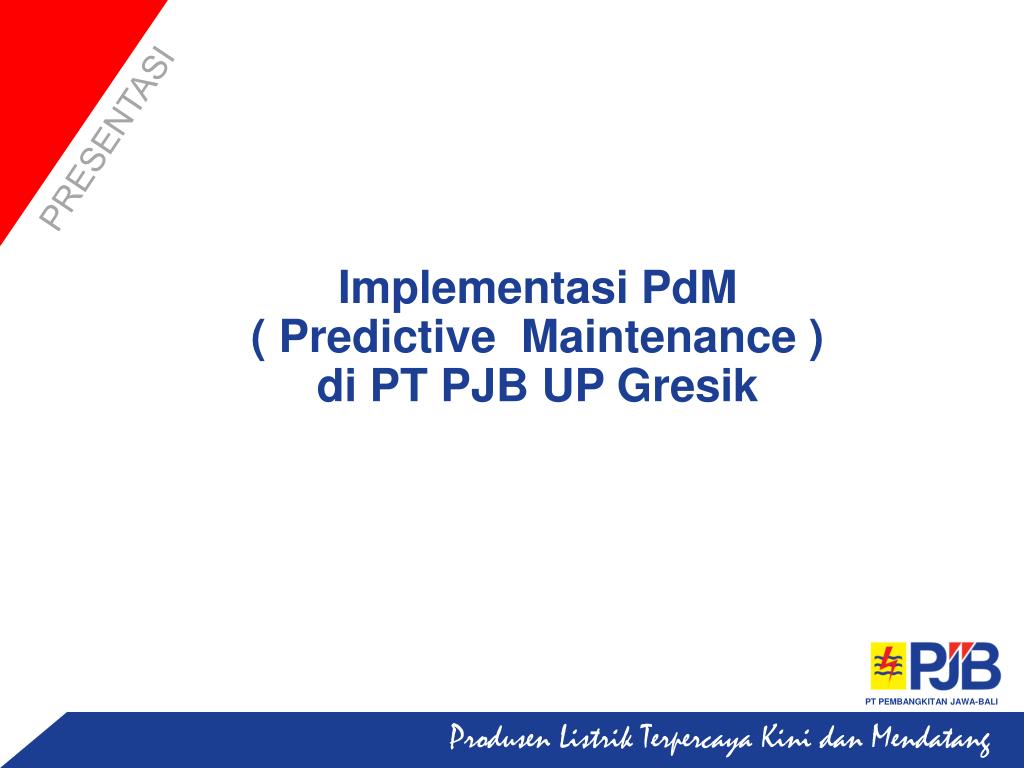 PRESENTASI

Implementasi PdM
( Predictive Maintenance )
di PT PJB UP Gresik

PJB
PT PEMBANGKITAN JAWA-BALI

Produsen Listrik Terpercaya Kini dan Mendatang